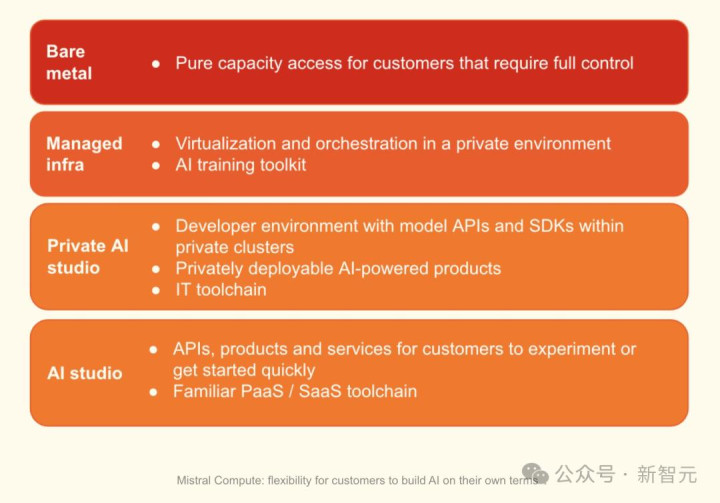 Bare metal
- Pure capacity access for customers that require full control

Managed infra
- Virtualization and orchestration in a private environment
- AI training toolkit

Private AI studio
- Developer environment with model APIs and SDKs within private clusters
- Privately deployable AI-powered products
- IT toolchain

AI studio
- APIs, products and services for customers to experiment or get started quickly
- Familiar PaaS / SaaS toolchain

Mistral Compute: flexibility for customers to build AI on their own terms

公众号 · 新智元